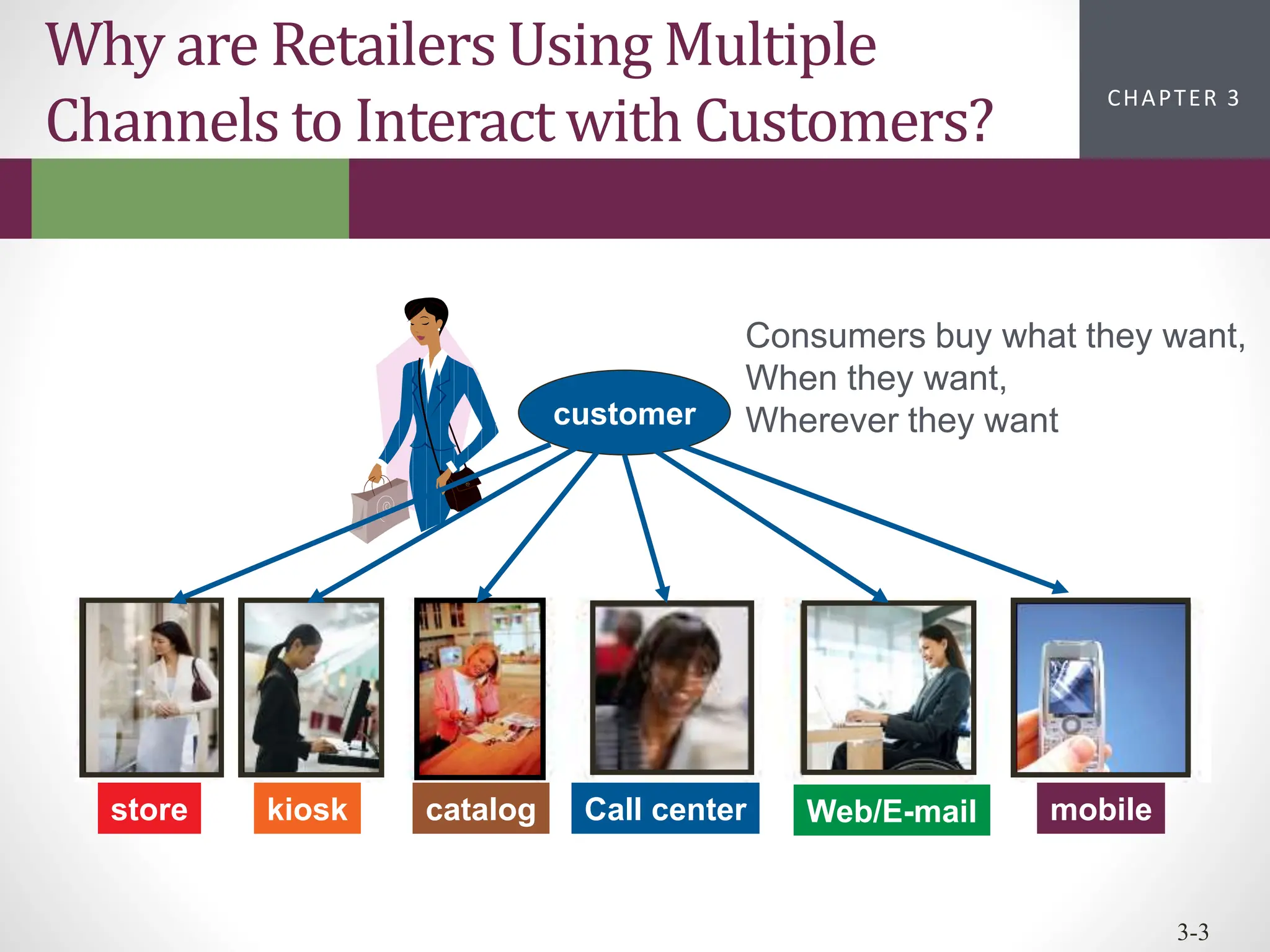 Why are Retailers Using Multiple Channels to Interact with Customers?

CHAPTER 3

customer

Consumers buy what they want,
When they want,
Wherever they want

store

kiosk

catalog

Call center

Web/E-mail

mobile

3-3